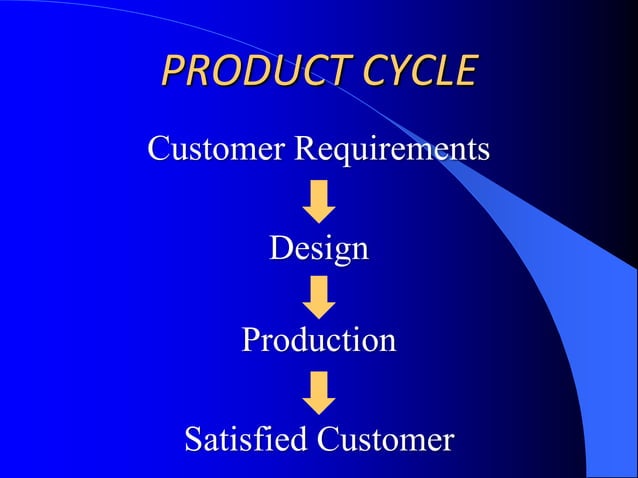 PRODUCT CYCLE

Customer Requirements

Design

Production

Satisfied Customer